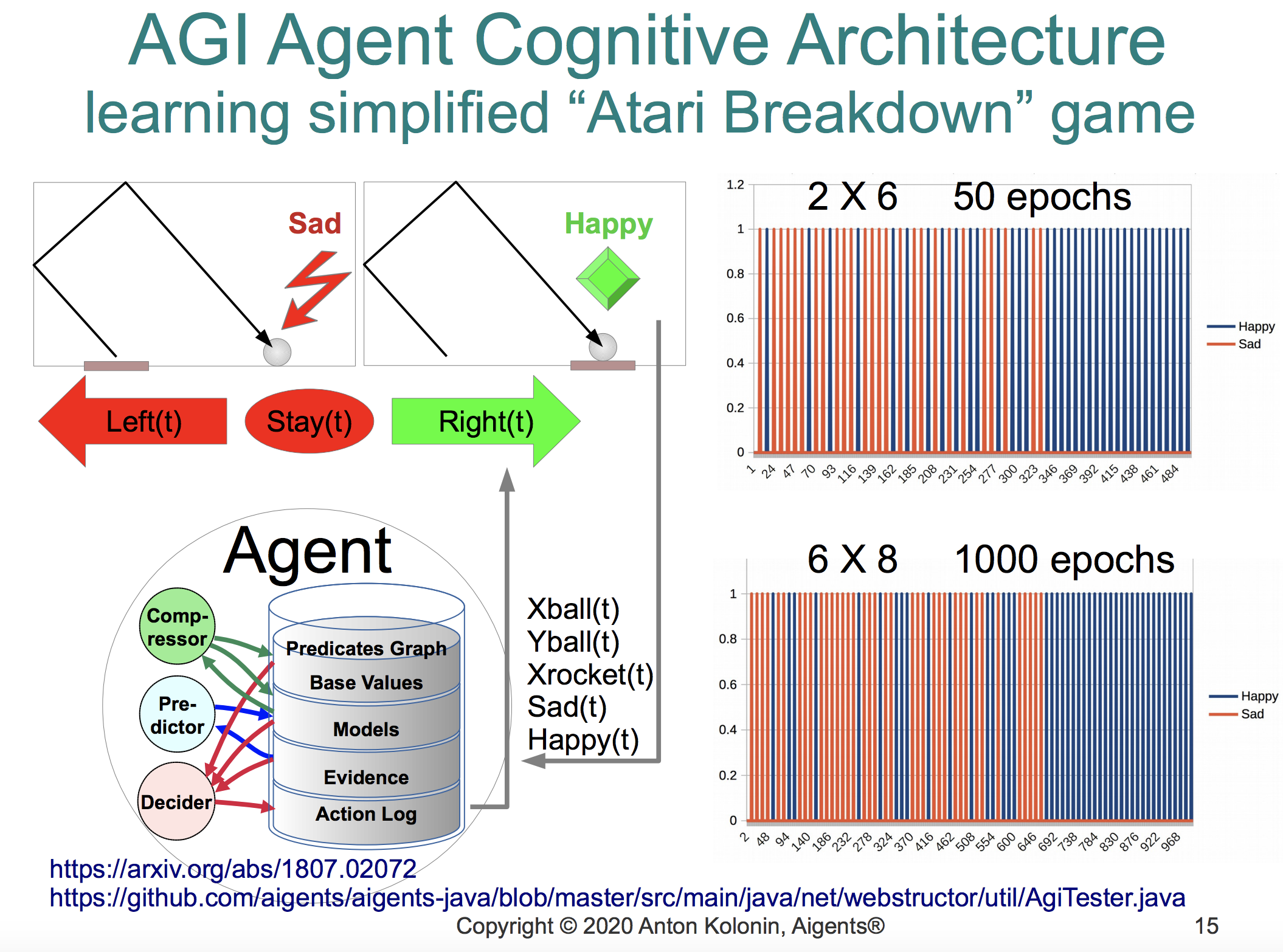 AGI Agent Cognitive Architecture
learning simplified “Atari Breakdown” game

Sad

Happy

Left(t)

Stay(t)

Right(t)

Agent

Comp-ressor

Pre-dictor

Decider

Predicates Graph

Base Values

Models

Evidence

Action Log

Xball(t)
Yball(t)
Xrocket(t)
Sad(t)
Happy(t)

2 X 6 50 epochs

1.2
1
0.8
0.6
0.4
0.2
0

1 24 47 70 93 116 139 162 185 208 231 254 277 300 323 346 369 392 415 438 461 484

Happy
Sad

6 X 8 1000 epochs

1
0.8
0.6
0.4
0.2
0

2 48 94 140 186 232 278 324 370 416 462 508 554 600 646 692 738 784 830 876 922 968

Happy
Sad

https://arxiv.org/abs/1807.02072
https://github.com/aigents/aigents-java/blob/master/src/main/java/net/webstructor/util/AgiTester.java

Copyright © 2020 Anton Kolonin, Aigents®

15